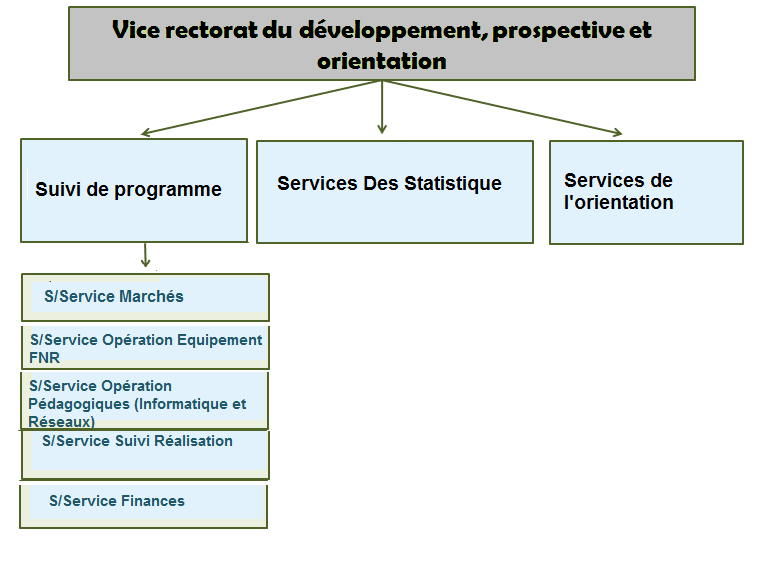 Vice rectorat du développement, prospective et orientation

Suivi de programme

Services Des Statistique

Services de l'orientation

S/Service Marchés

S/Service Opération Equipement FNR

S/Service Opération Pédagogiques (Informatique et Réseaux)

S/Service Suivi Réalisation

S/Service Finances